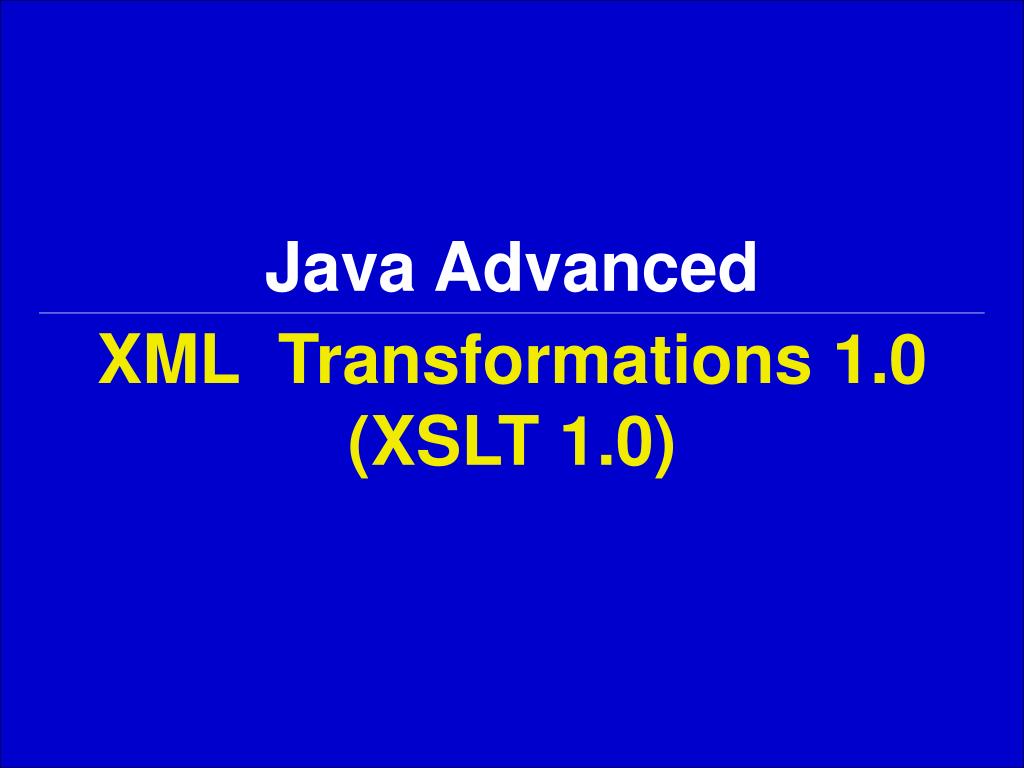 Java Advanced

XML Transformations 1.0
(XSLT 1.0)